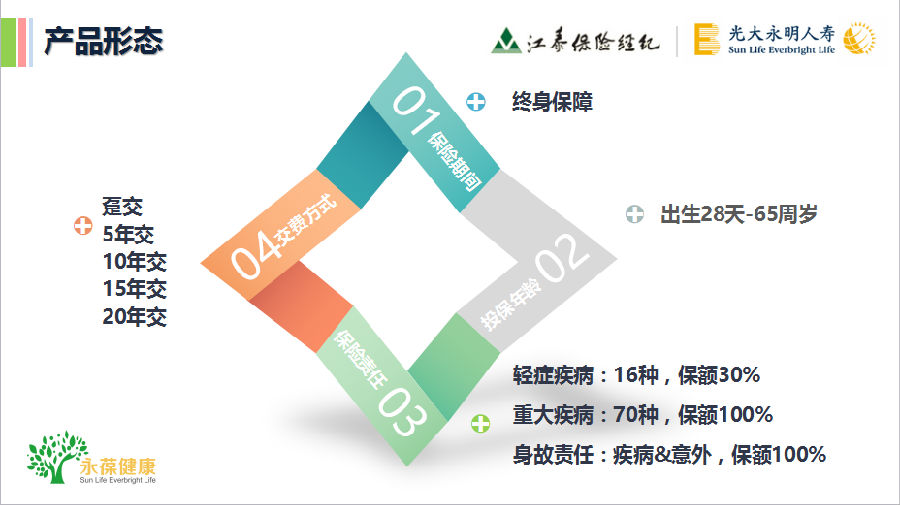 产品形态

江泰保险经纪
光大永明人寿
Sun Life Everbright Life

01 保险期间
终身保障

02 投保年龄
出生28天-65周岁

03 保险责任
轻症疾病：16种，保额30%
重大疾病：70种，保额100%
身故责任：疾病&意外，保额100%

04 交费方式
趸交
5年交
10年交
15年交
20年交

永葆健康
Sun Life Everbright Life